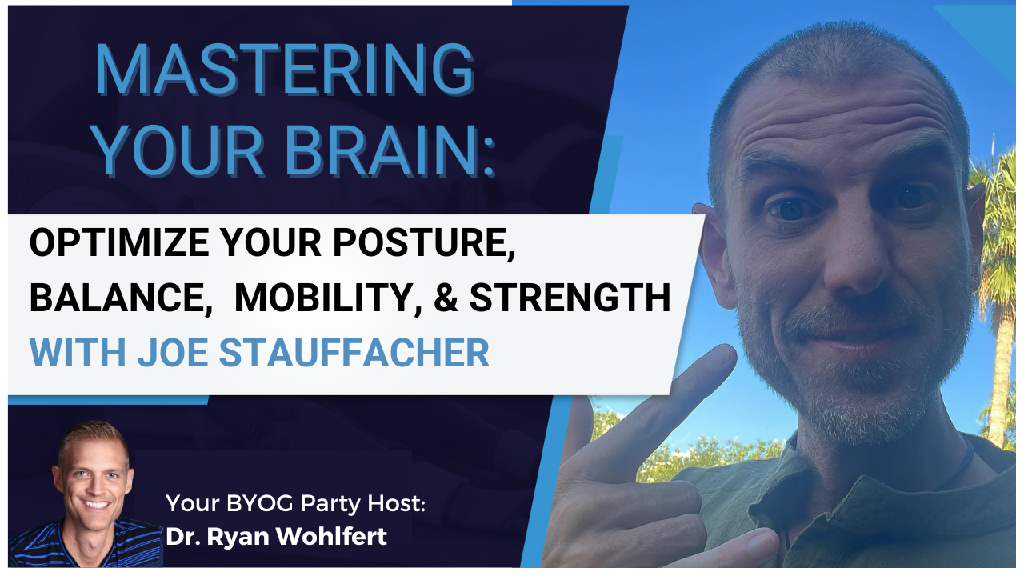 MASTERING YOUR BRAIN:

OPTIMIZE YOUR POSTURE, BALANCE, MOBILITY, & STRENGTH
WITH JOE STAUFFACHER

Your BYOG Party Host:
Dr. Ryan Wohlfert